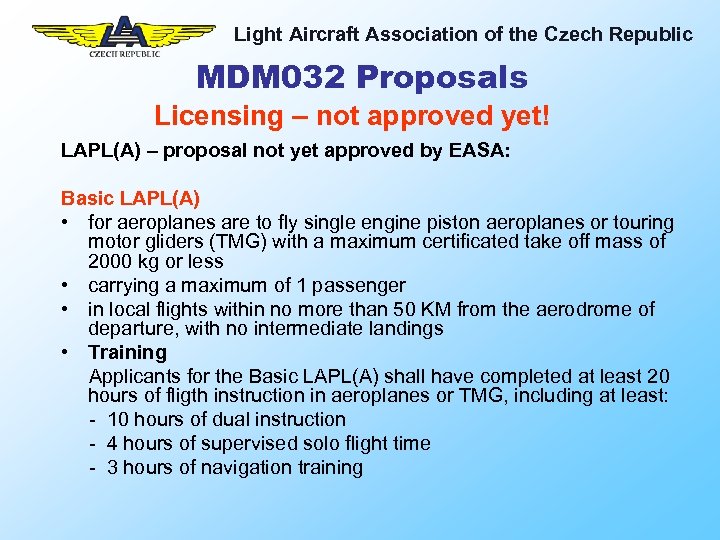 LAA CZECH REPUBLIC

Light Aircraft Association of the Czech Republic

MDM032 Proposals

Licensing – not approved yet!

LAPL(A) – proposal not yet approved by EASA:

Basic LAPL(A)

• for aeroplanes are to fly single engine piston aeroplanes or touring motor gliders (TMG) with a maximum certificated take off mass of 2000 kg or less

• carrying a maximum of 1 passenger

• in local flights within no more than 50 KM from the aerodrome of departure, with no intermediate landings

• Training

Applicants for the Basic LAPL(A) shall have completed at least 20 hours of fligth instruction in aeroplanes or TMG, including at least:

- 10 hours of dual instruction
- 4 hours of supervised solo flight time
- 3 hours of navigation training